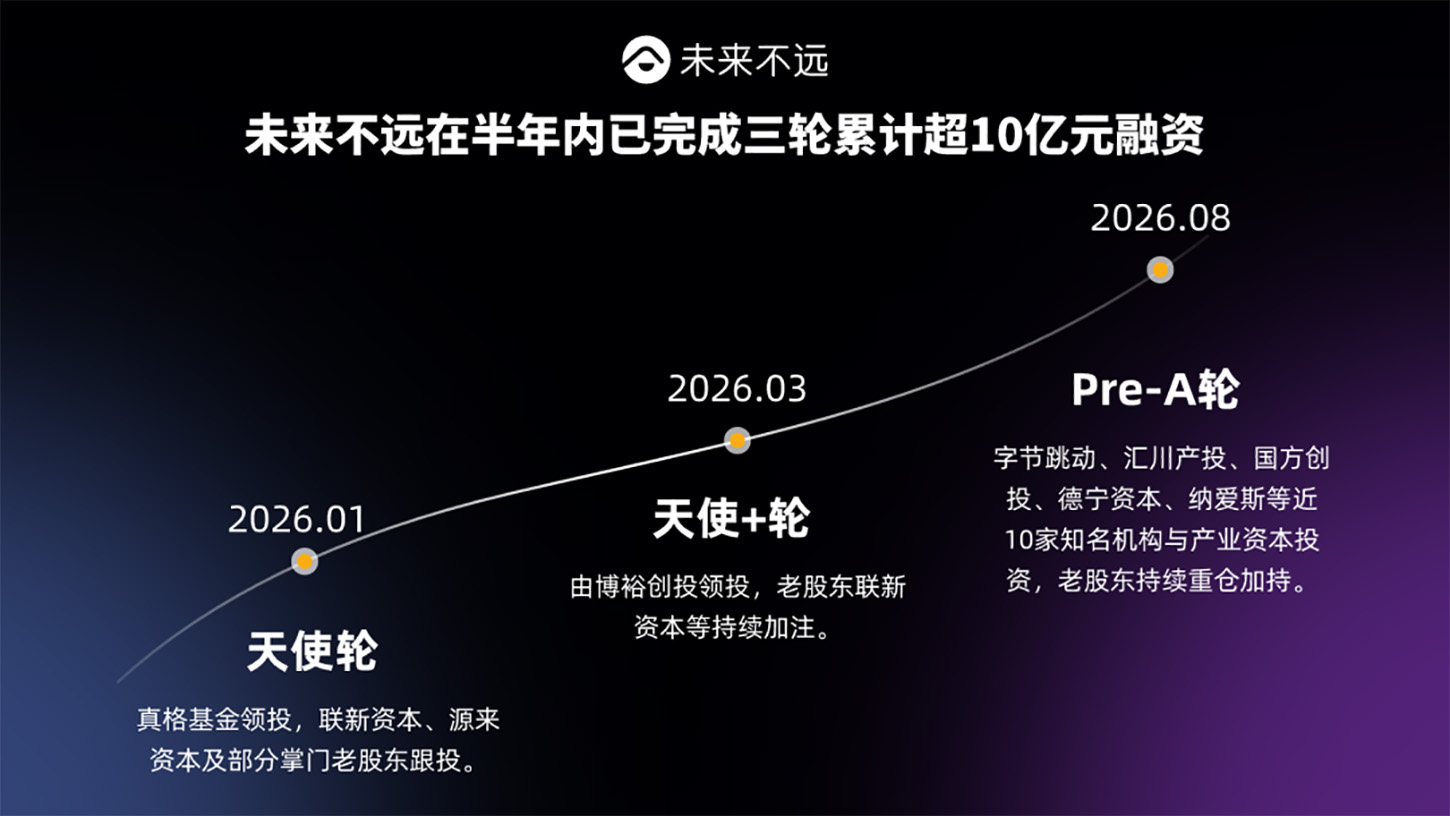 未来不远

未来不远在半年内已完成三轮累计超10亿元融资

2026.01

天使轮

真格基金领投，联新资本、源来资本及部分掌门老股东跟投。

2026.03

天使+轮

由博裕创投领投，老股东联新资本等持续加注。

2026.08

Pre-A轮

字节跳动、汇川产投、国方创投、德宁资本、纳爱斯等近10家知名机构与产业资本投资，老股东持续重仓加持。